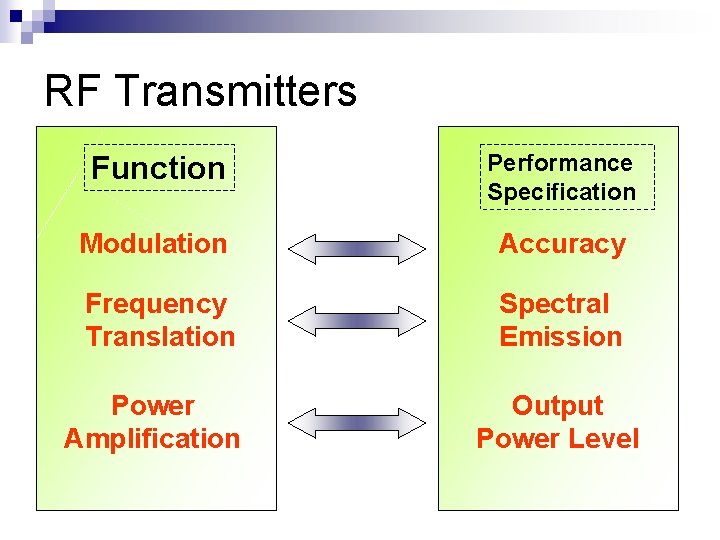 RF Transmitters

Function

Modulation

Frequency Translation

Power Amplification

Performance Specification

Accuracy

Spectral Emission

Output Power Level